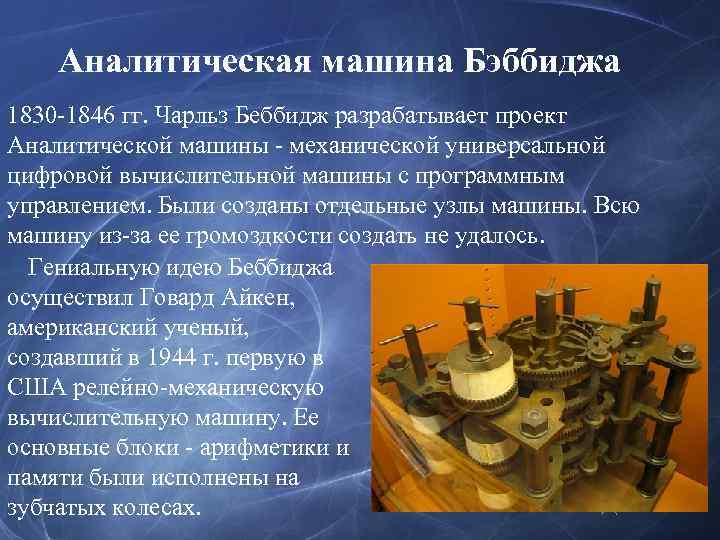 Аналитическая машина Бэббиджа

1830-1846 гг. Чарльз Беббидж разрабатывает проект Аналитической машины - механической универсальной цифровой вычислительной машины с программным управлением. Были созданы отдельные узлы машины. Всю машину из-за ее громоздкости создать не удалось.

Гениальную идею Беббиджа осуществил Говард Айкен, американский ученый, создавший в 1944 г. первую в США релейно-механическую вычислительную машину. Ее основные блоки - арифметики и памяти были исполнены на зубчатых колесах.